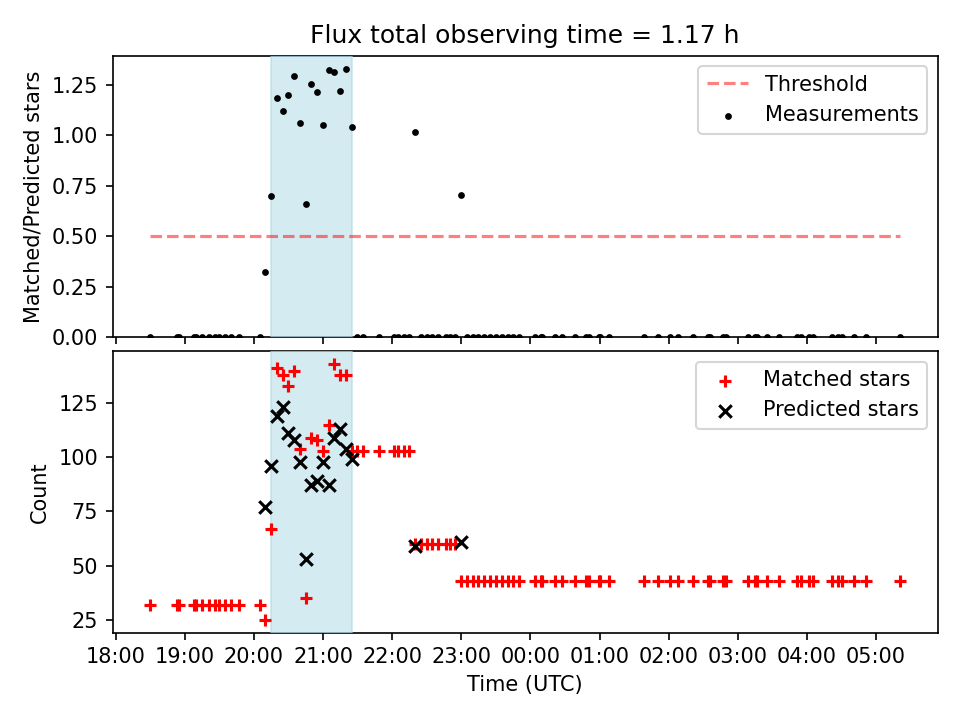 Flux total observing time = 1.17 h

Matched/Predicted stars

1.25
1.00
0.75
0.50
0.25
0.00

Threshold
Measurements

Count

125
100
75
50
25

Matched stars
Predicted stars

18:00 19:00 20:00 21:00 22:00 23:00 00:00 01:00 02:00 03:00 04:00 05:00

Time (UTC)